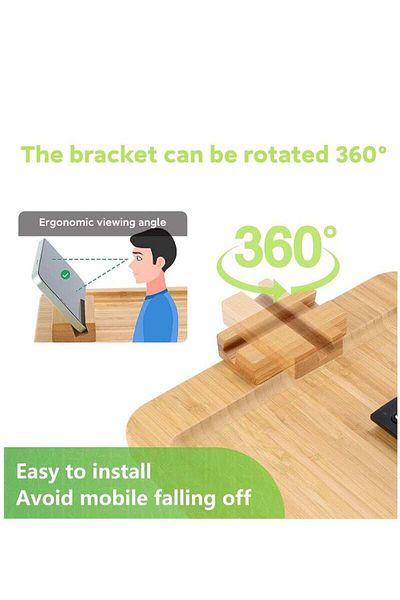 The bracket can be rotated 360°

Ergonomic viewing angle

360°

Easy to install
Avoid mobile falling off